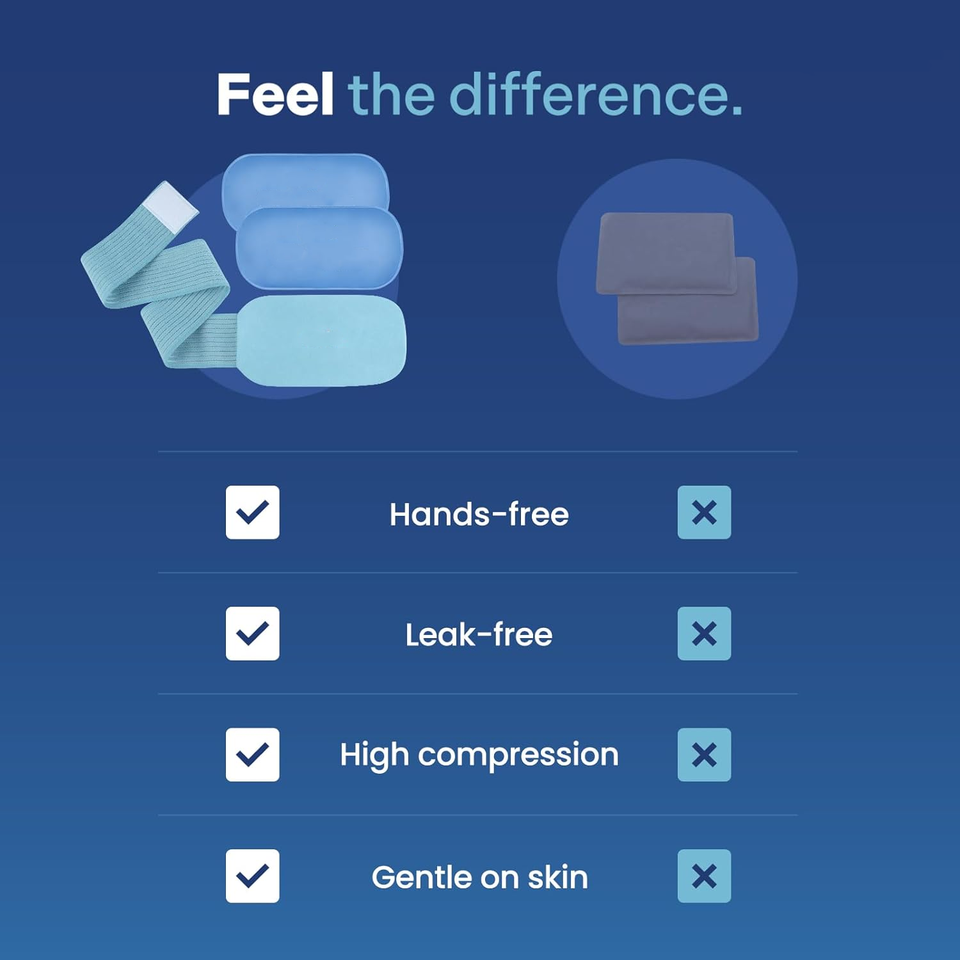 Feel the difference.

Hands-free

Leak-free

High compression

Gentle on skin